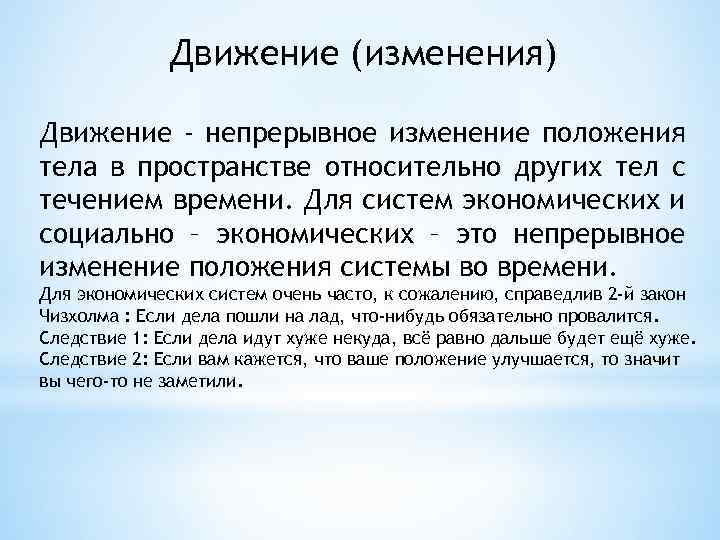 Движение (изменения)

Движение - непрерывное изменение положения тела в пространстве относительно других тел с течением времени. Для систем экономических и социально – экономических – это непрерывное изменение положения системы во времени.
Для экономических систем очень часто, к сожалению, справедлив 2-й закон Чизхолма : Если дела пошли на лад, что-нибудь обязательно провалится.
Следствие 1: Если дела идут хуже некуда, всё равно дальше будет ещё хуже.
Следствие 2: Если вам кажется, что ваше положение улучшается, то значит вы чего-то не заметили.